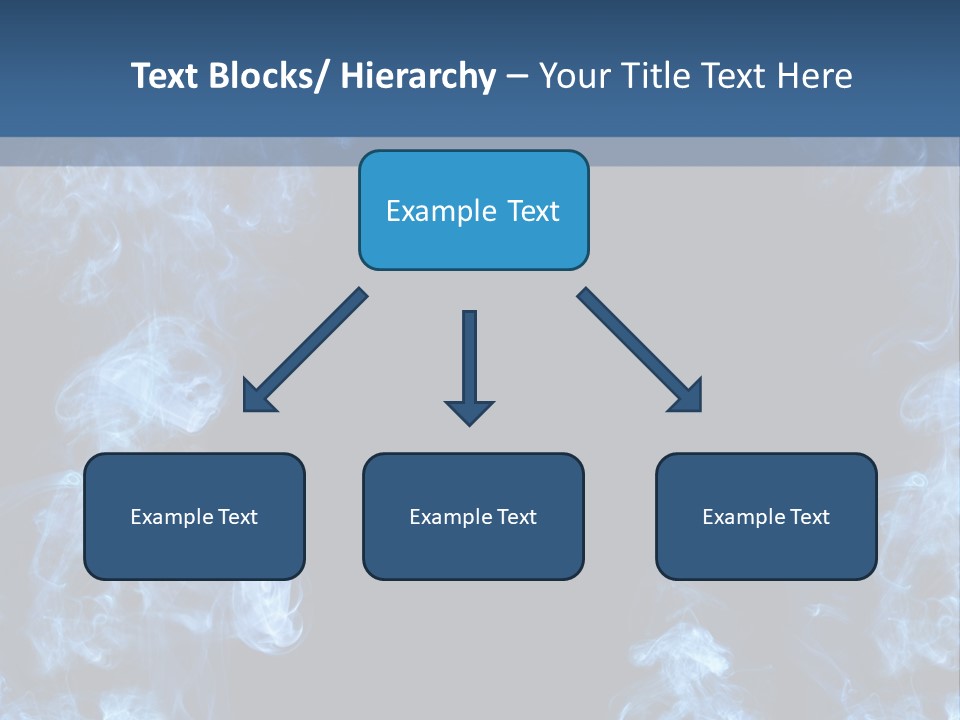 Text Blocks/ Hierarchy – Your Title Text Here

Example Text

Example Text

Example Text

Example Text